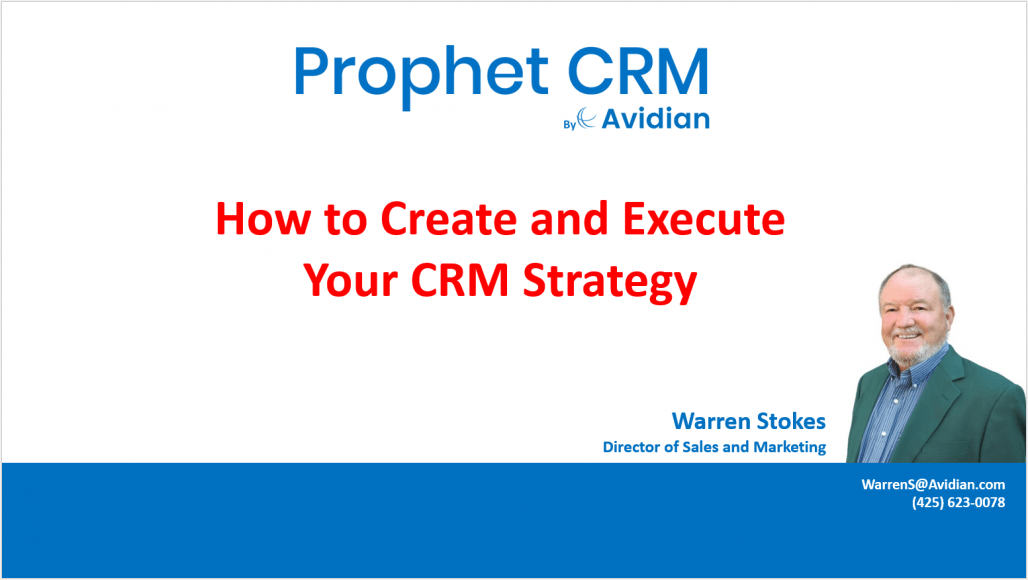 Prophet CRM
By Avidian

How to Create and Execute Your CRM Strategy

Warren Stokes
Director of Sales and Marketing

WarrenS@Avidian.com
(425) 623-0078